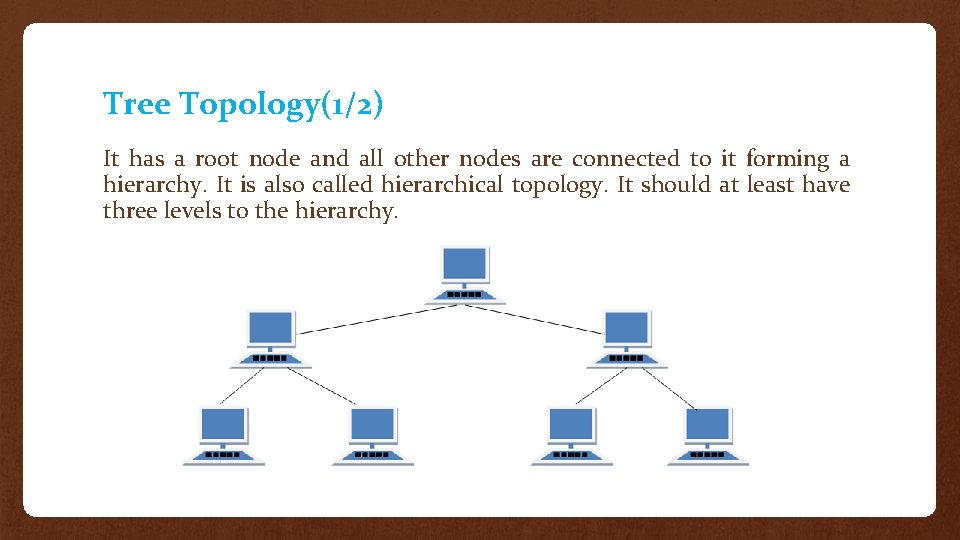 Tree Topology(1/2)

It has a root node and all other nodes are connected to it forming a hierarchy. It is also called hierarchical topology. It should at least have three levels to the hierarchy.